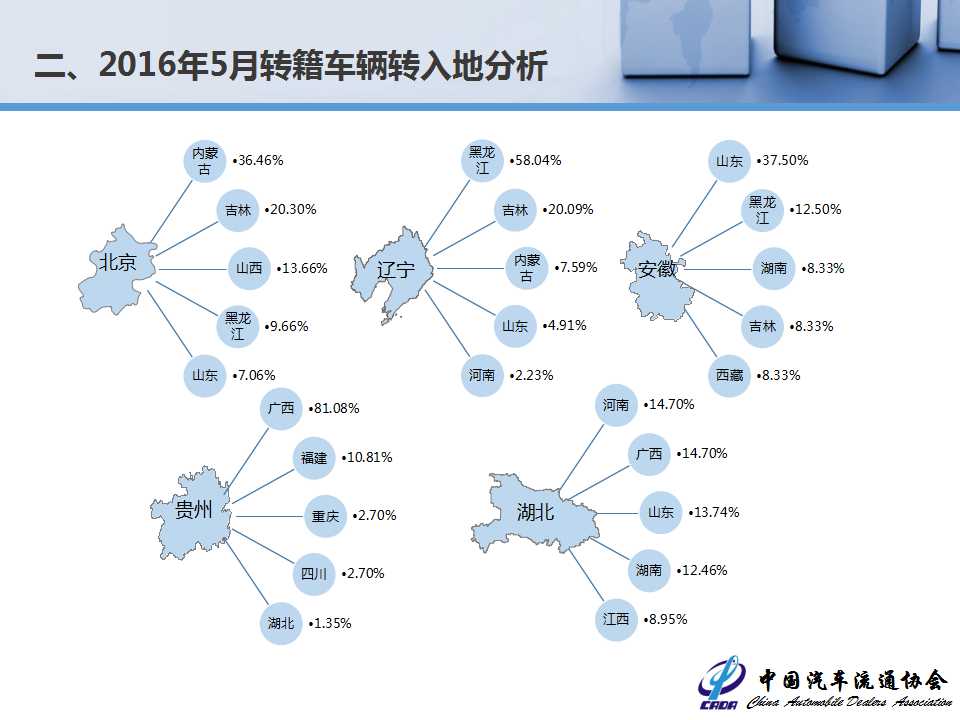 二、2016年5月转籍车辆转入地分析

北京
内蒙古 •36.46%
吉林 •20.30%
山西 •13.66%
黑龙江 •9.66%
山东 •7.06%

辽宁
黑龙江 •58.04%
吉林 •20.09%
内蒙古 •7.59%
山东 •4.91%
河南 •2.23%

安徽
山东 •37.50%
黑龙江 •12.50%
湖南 •8.33%
吉林 •8.33%
西藏 •8.33%

贵州
广西 •81.08%
福建 •10.81%
重庆 •2.70%
四川 •2.70%
湖北 •1.35%

湖北
河南 •14.70%
广西 •14.70%
山东 •13.74%
湖南 •12.46%
江西 •8.95%

CADA 中国汽车流通协会 China Automobile Dealers Association